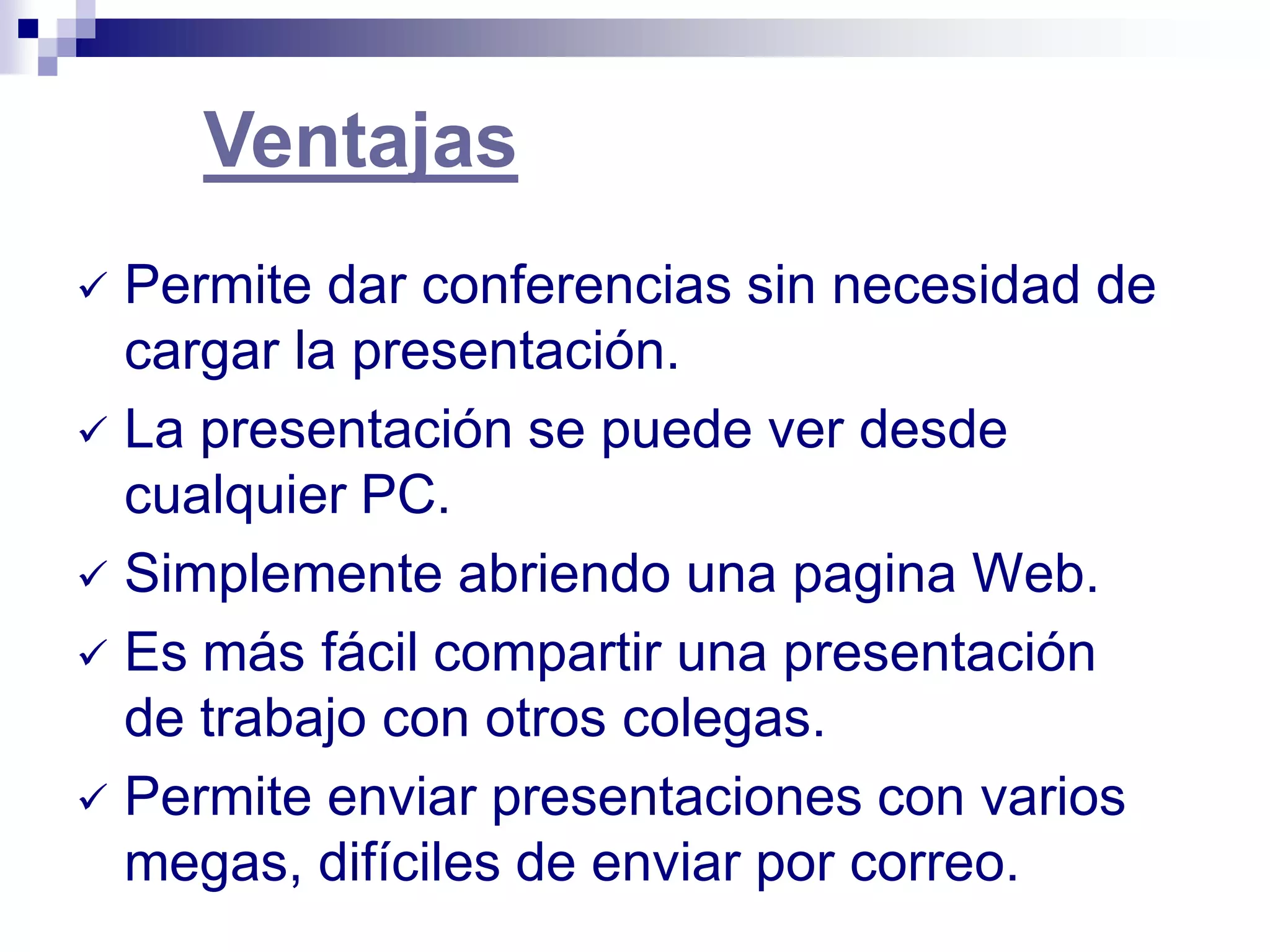 Ventajas

✓ Permite dar conferencias sin necesidad de cargar la presentación.

✓ La presentación se puede ver desde cualquier PC.

✓ Simplemente abriendo una pagina Web.

✓ Es más fácil compartir una presentación de trabajo con otros colegas.

✓ Permite enviar presentaciones con varios megas, difíciles de enviar por correo.